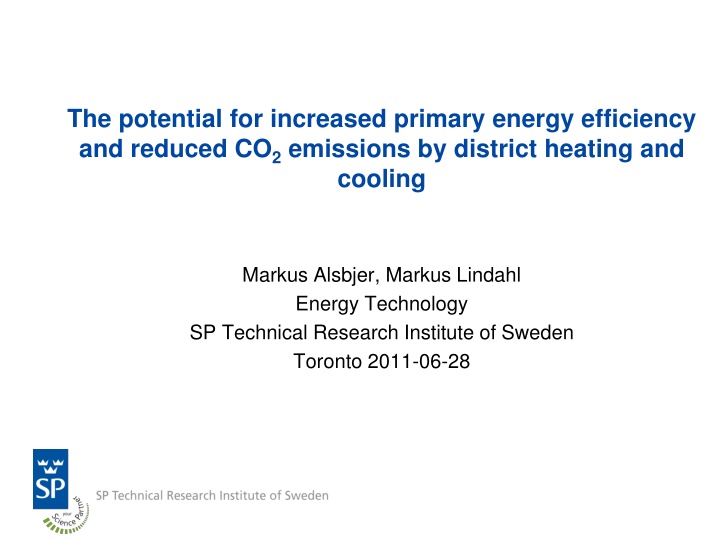 The potential for increased primary energy efficiency and reduced $CO_2$ emissions by district heating and cooling

Markus Alsbjer, Markus Lindahl
Energy Technology
SP Technical Research Institute of Sweden
Toronto 2011-06-28

SP

your Science Partner

SP Technical Research Institute of Sweden